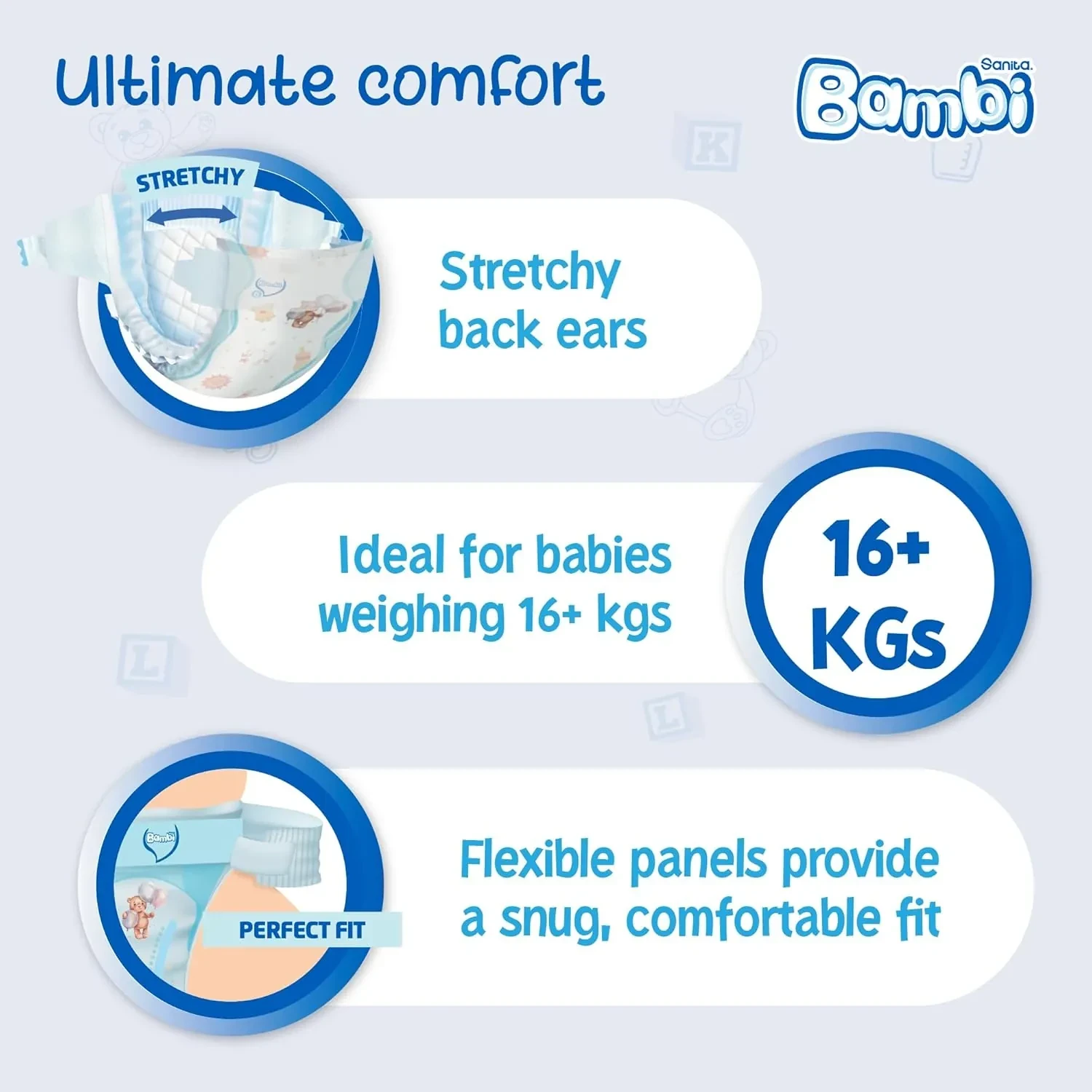 Ultimate comfort

Sanita.
Bambi

STRETCHY

Stretchy back ears

Ideal for babies weighing 16+ kgs

16+ KGs

Bambi

PERFECT FIT

Flexible panels provide a snug, comfortable fit